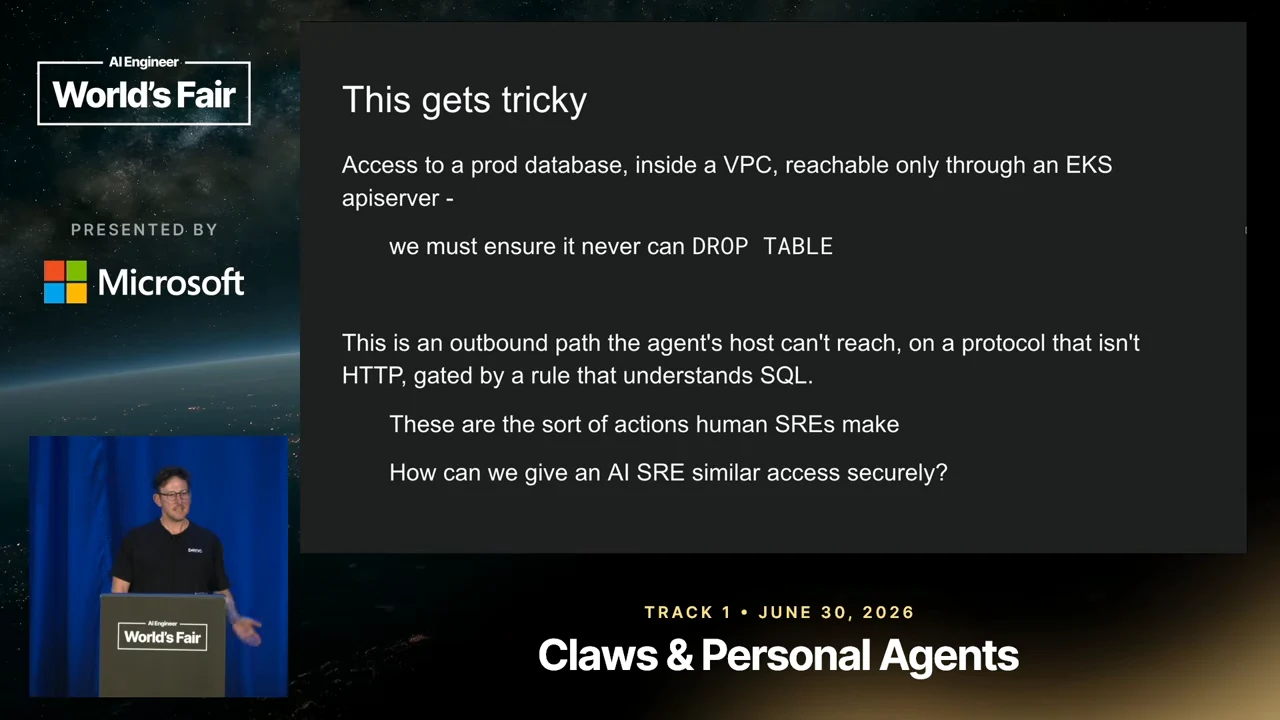 AI Engineer
World's Fair

PRESENTED BY

Microsoft

This gets tricky

Access to a prod database, inside a VPC, reachable only through an EKS apiserver -

we must ensure it never can DROP TABLE

This is an outbound path the agent's host can't reach, on a protocol that isn't HTTP, gated by a rule that understands SQL.

These are the sort of actions human SREs make

How can we give an AI SRE similar access securely?

AI Engineer
World's Fair

TRACK 1 • JUNE 30, 2026

Claws & Personal Agents